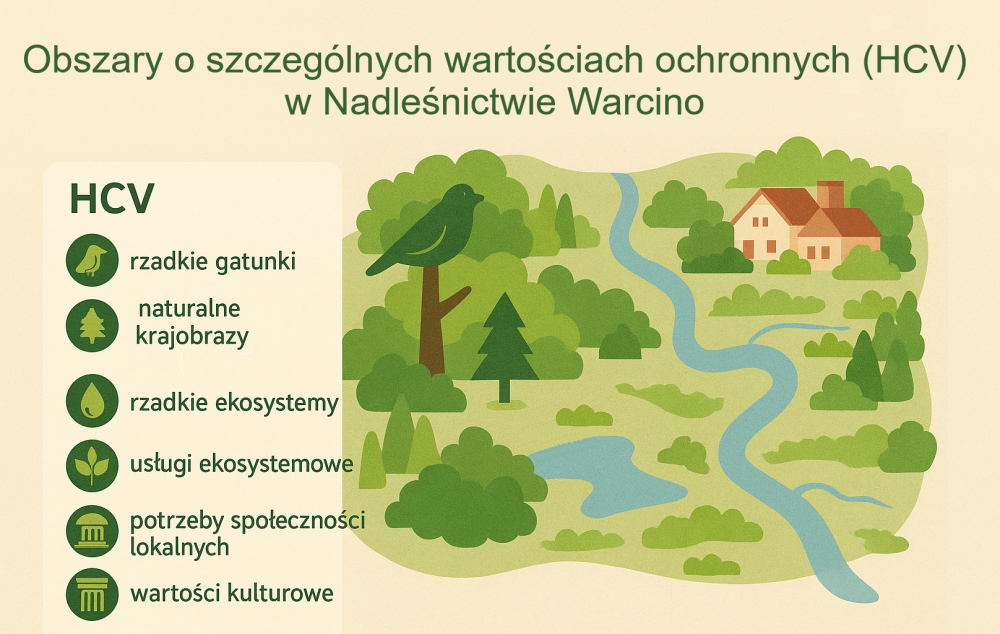 Obszary o szczególnych wartościach ochronnych (HCV) w Nadleśnictwie Warcino

HCV

rzadkie gatunki

naturalne krajobrazy

rzadkie ekosystemy

usługi ekosystemowe

potrzeby społeczności lokalnych

wartości kulturowe